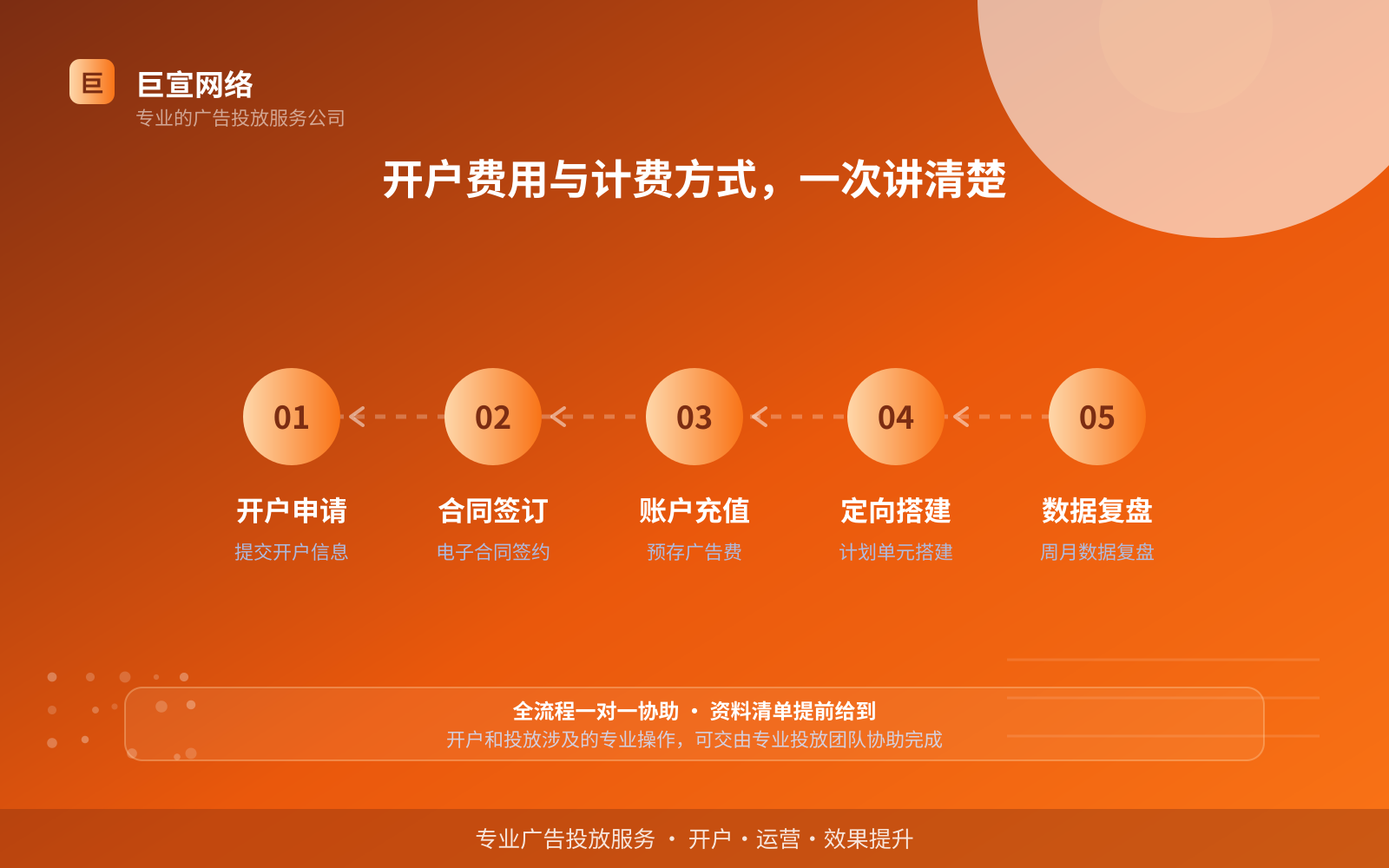 巨

巨宣网络
专业的广告投放服务公司

开户费用与计费方式，一次讲清楚

01
开户申请
提交开户信息

02
合同签订
电子合同签约

03
账户充值
预存广告费

04
定向搭建
计划单元搭建

05
数据复盘
周月数据复盘

全流程一对一协助 · 资料清单提前给到
开户和投放涉及的专业操作，可交由专业投放团队协助完成

专业广告投放服务 · 开户 · 运营 · 效果提升